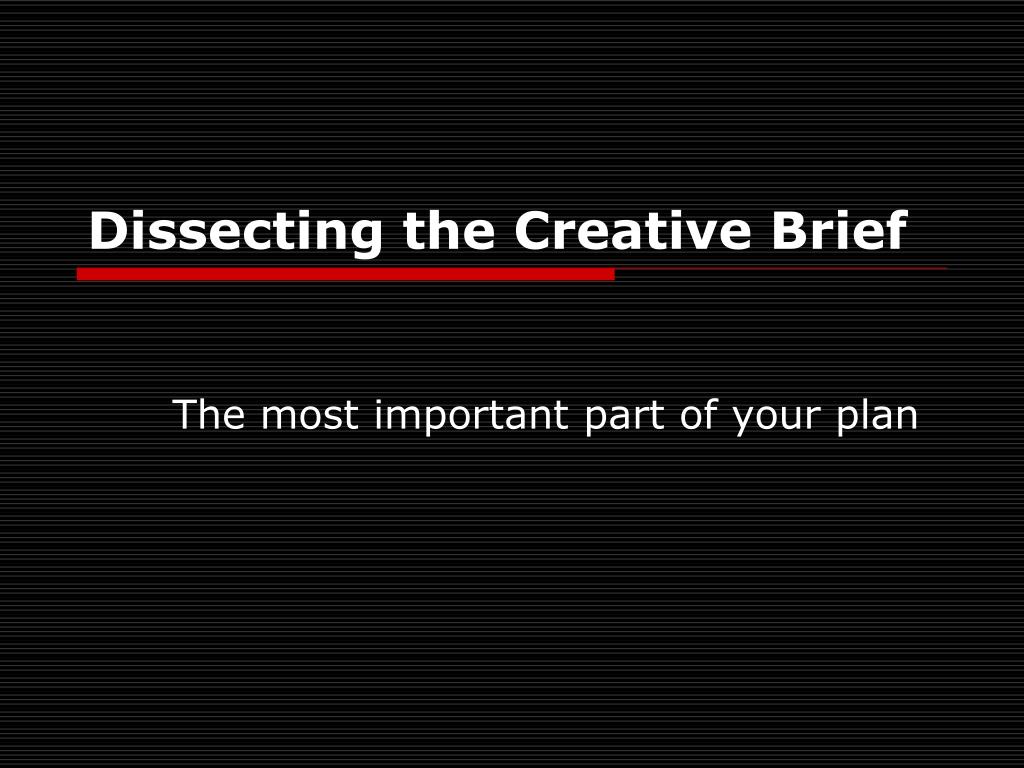 Dissecting the Creative Brief

The most important part of your plan